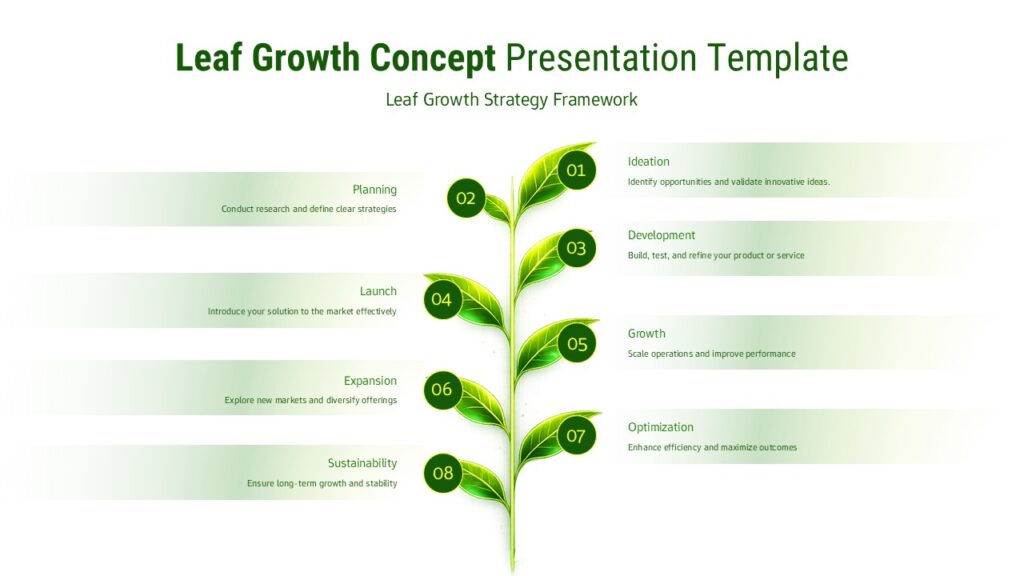 Leaf Growth Concept Presentation Template

Leaf Growth Strategy Framework

01

Ideation

Identify opportunities and validate innovative ideas.

02

Planning

Conduct research and define clear strategies

03

Development

Build, test, and refine your product or service

04

Launch

Introduce your solution to the market effectively

05

Growth

Scale operations and improve performance

06

Expansion

Explore new markets and diversify offerings

07

Optimization

Enhance efficiency and maximize outcomes

08

Sustainability

Ensure long-term growth and stability